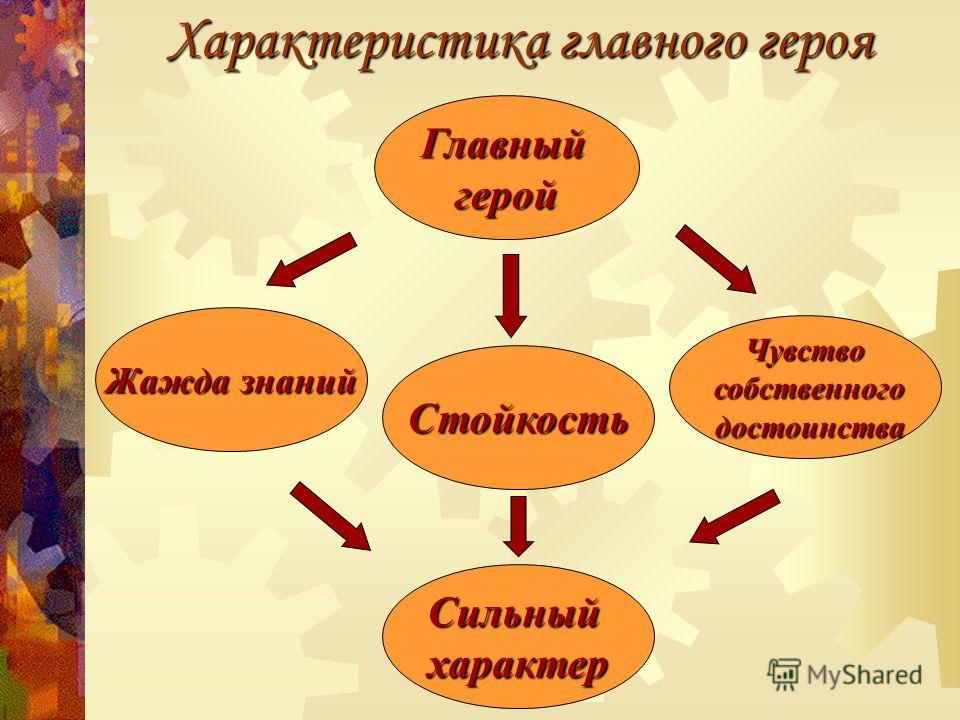 Характеристика главного героя

Главный герой

Жажда знаний

Стойкость

Чувство собственного достоинства

Сильный характер

MyShared